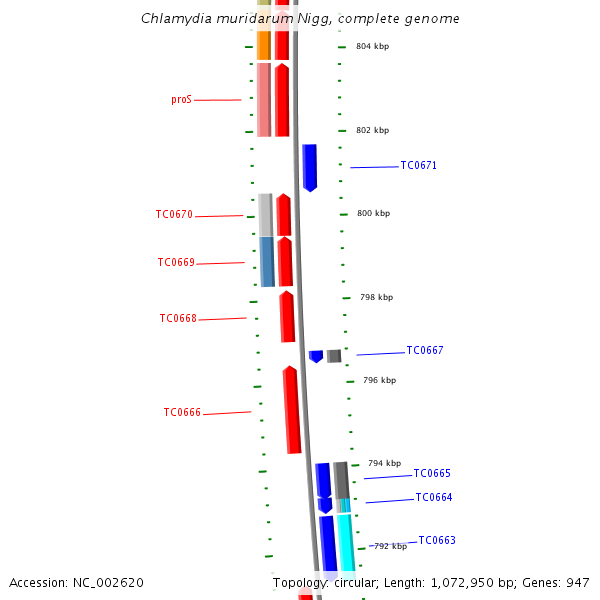 Chlamydia muridarum Nigg, complete genome

804 kbp

proS

802 kbp

TC0671

TC0670

800 kbp

TC0669

798 kbp

TC0668

TC0667

796 kbp

TC0666

794 kbp

TC0665

TC0664

TC0663

792 kbp

Accession: NC_002620

Topology: circular; Length: 1,072,950 bp; Genes: 947